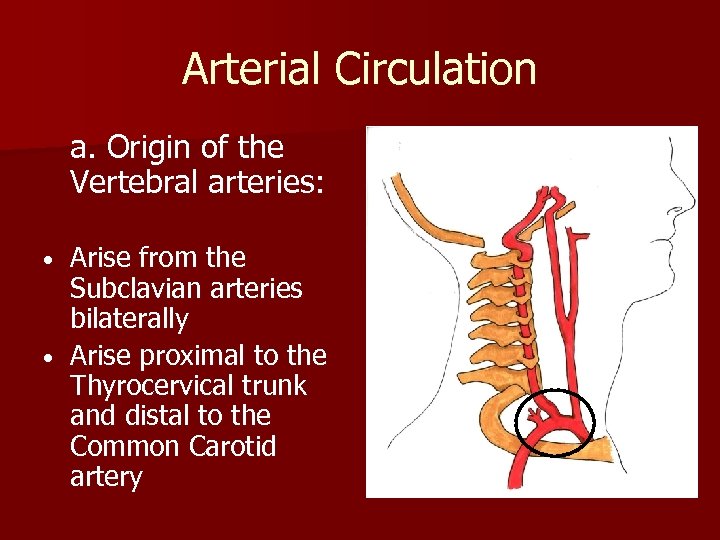 Arterial Circulation

a. Origin of the Vertebral arteries:

• Arise from the Subclavian arteries bilaterally
• Arise proximal to the Thyrocervical trunk and distal to the Common Carotid artery